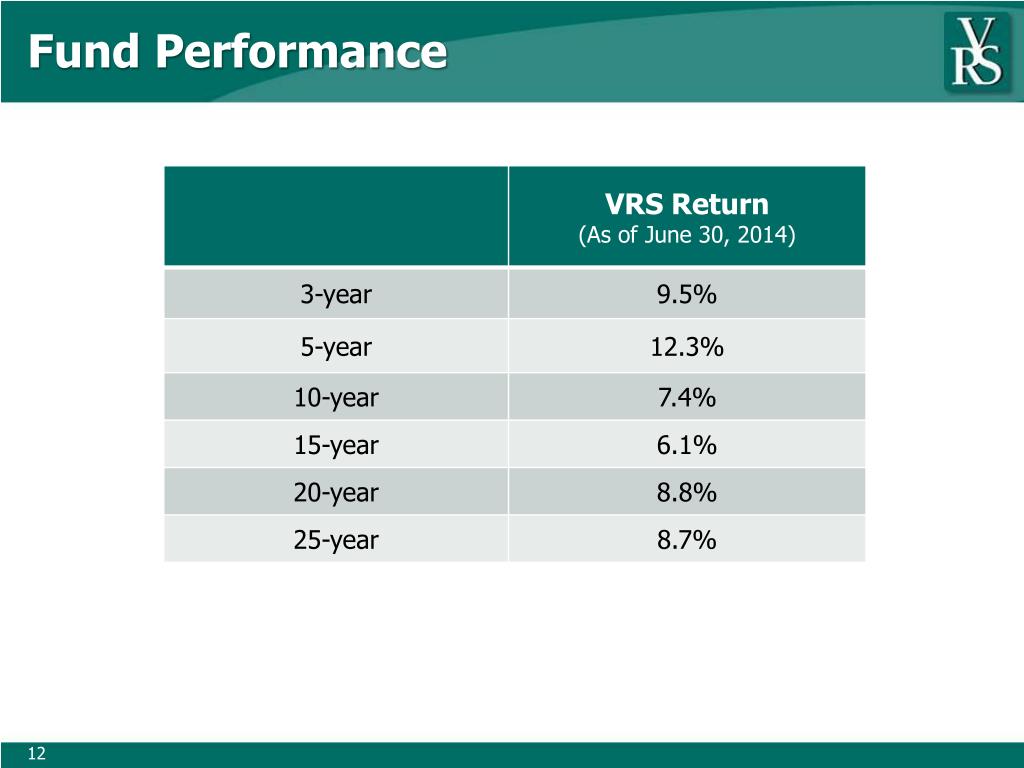 Fund Performance

VRS

| | VRS Return (As of June 30, 2014) |
|---|---|
| 3-year | 9.5% |
| 5-year | 12.3% |
| 10-year | 7.4% |
| 15-year | 6.1% |
| 20-year | 8.8% |
| 25-year | 8.7% |

12